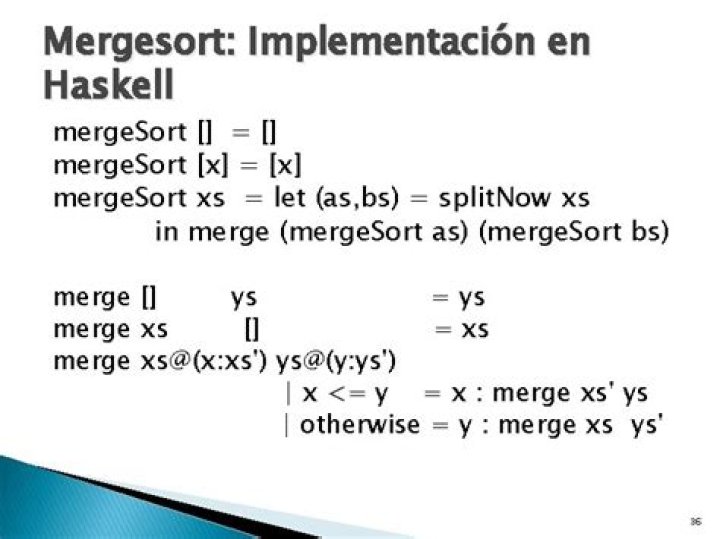 Mergesort: Implementación en Haskell

mergeSort [] = []
mergeSort [x] = [x]
mergeSort xs = let (as,bs) = splitNow xs
in merge (mergeSort as) (mergeSort bs)

merge [] ys = ys
merge xs [] = xs
merge xs@(x:xs') ys@(y:ys')
| x <= y = x : merge xs' ys
| otherwise = y : merge xs ys'

36